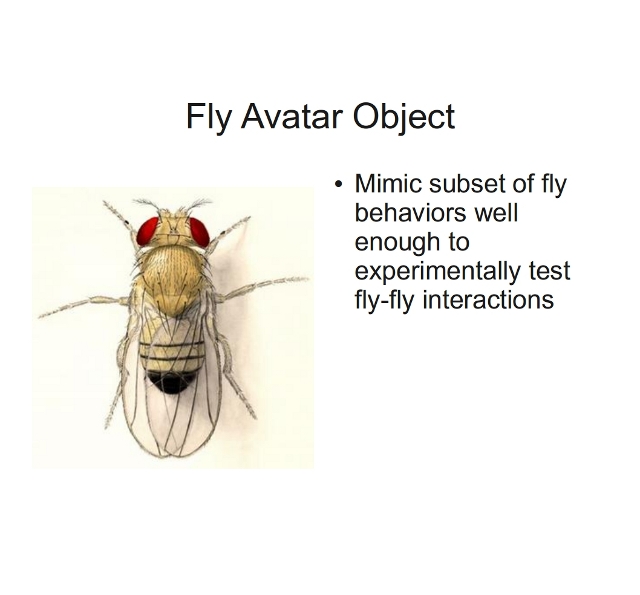 Fly Avatar Object

• Mimic subset of fly behaviors well enough to experimentally test fly-fly interactions